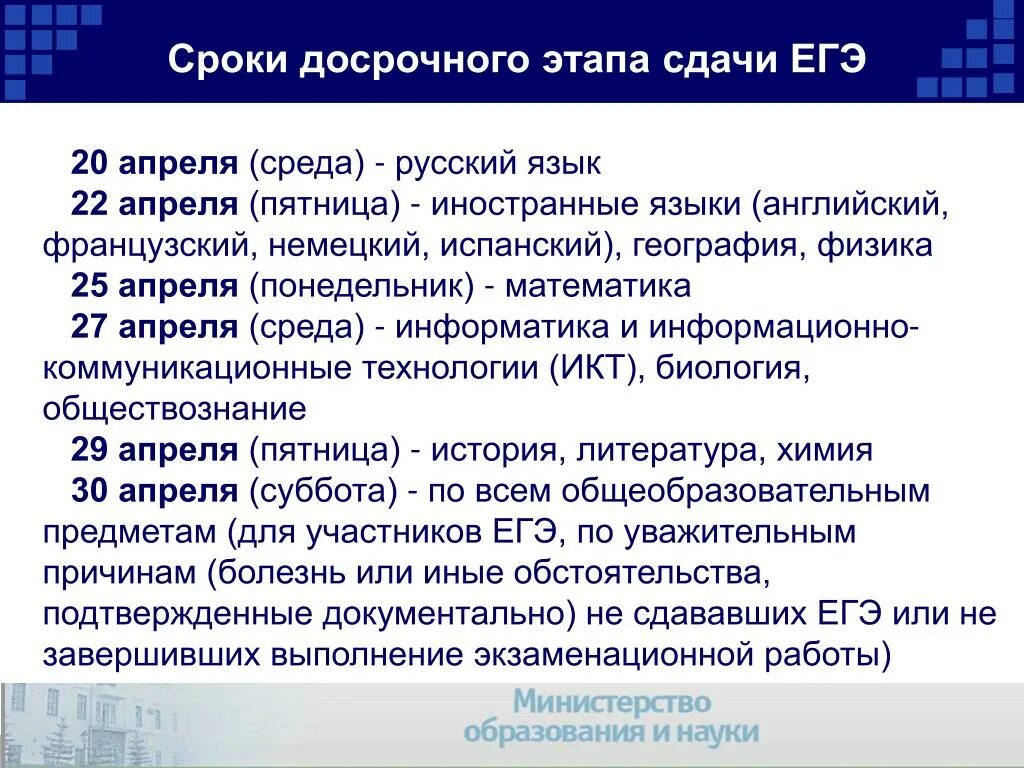 Сроки досрочного этапа сдачи ЕГЭ

20 апреля (среда) - русский язык

22 апреля (пятница) - иностранные языки (английский, французский, немецкий, испанский), география, физика

25 апреля (понедельник) - математика

27 апреля (среда) - информатика и информационно-коммуникационные технологии (ИКТ), биология, обществознание

29 апреля (пятница) - история, литература, химия

30 апреля (суббота) - по всем общеобразовательным предметам (для участников ЕГЭ, по уважительным причинам (болезнь или иные обстоятельства, подтвержденные документально) не сдававших ЕГЭ или не завершивших выполнение экзаменационной работы)

Министерство образования и науки